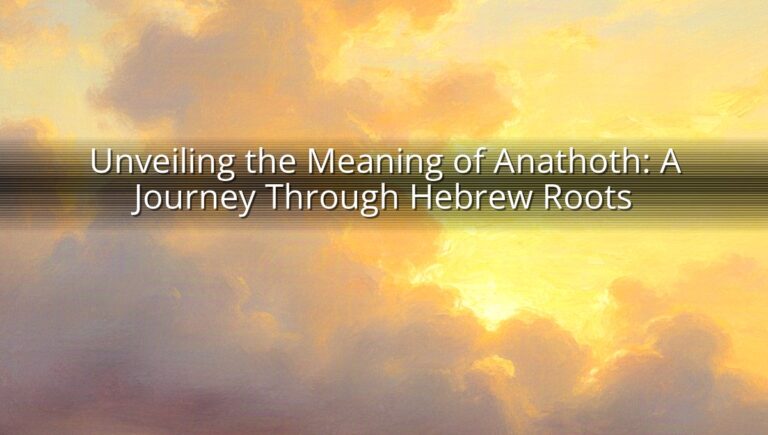 Unveiling the Meaning of Anathoth: A Journey Through Hebrew Roots